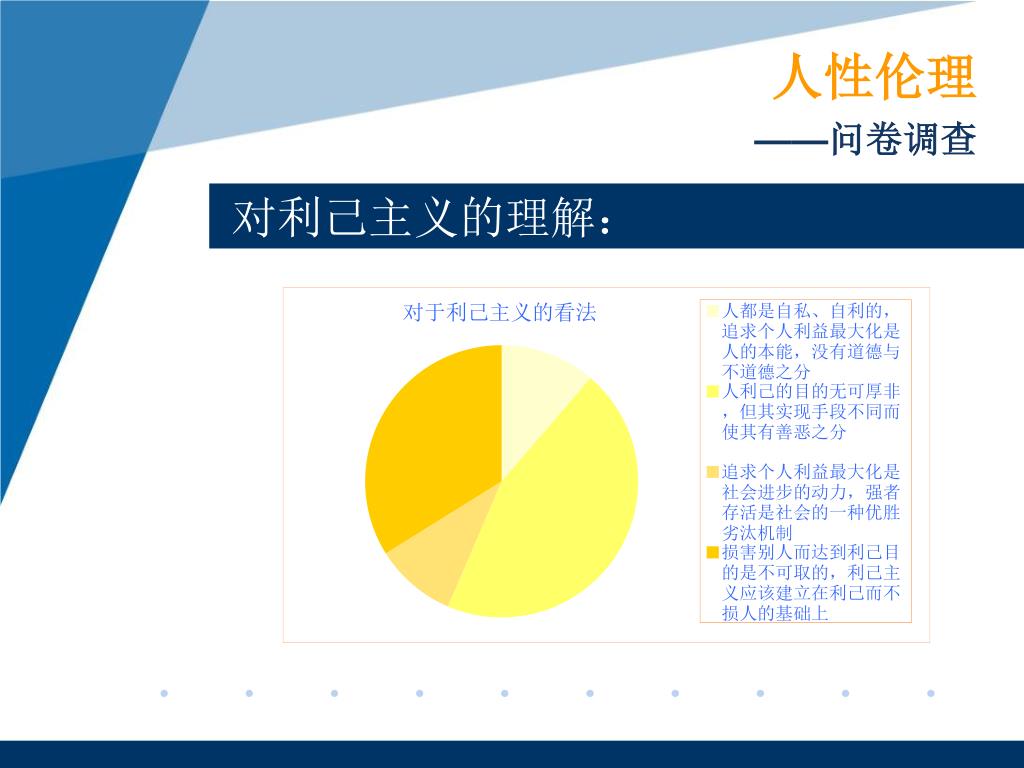 人性伦理

——问卷调查

对利己主义的理解：

对于利己主义的看法

人都是自私、自利的，追求个人利益最大化是人的本能，没有道德与不道德之分

人利己的目的无可厚非，但其实现手段不同而使其有善恶之分

追求个人利益最大化是社会进步的动力，强者存活是社会的一种优胜劣汰机制

损害别人而达到利己目的是不可取的，利己主义应该建立在利己而不损人的基础上